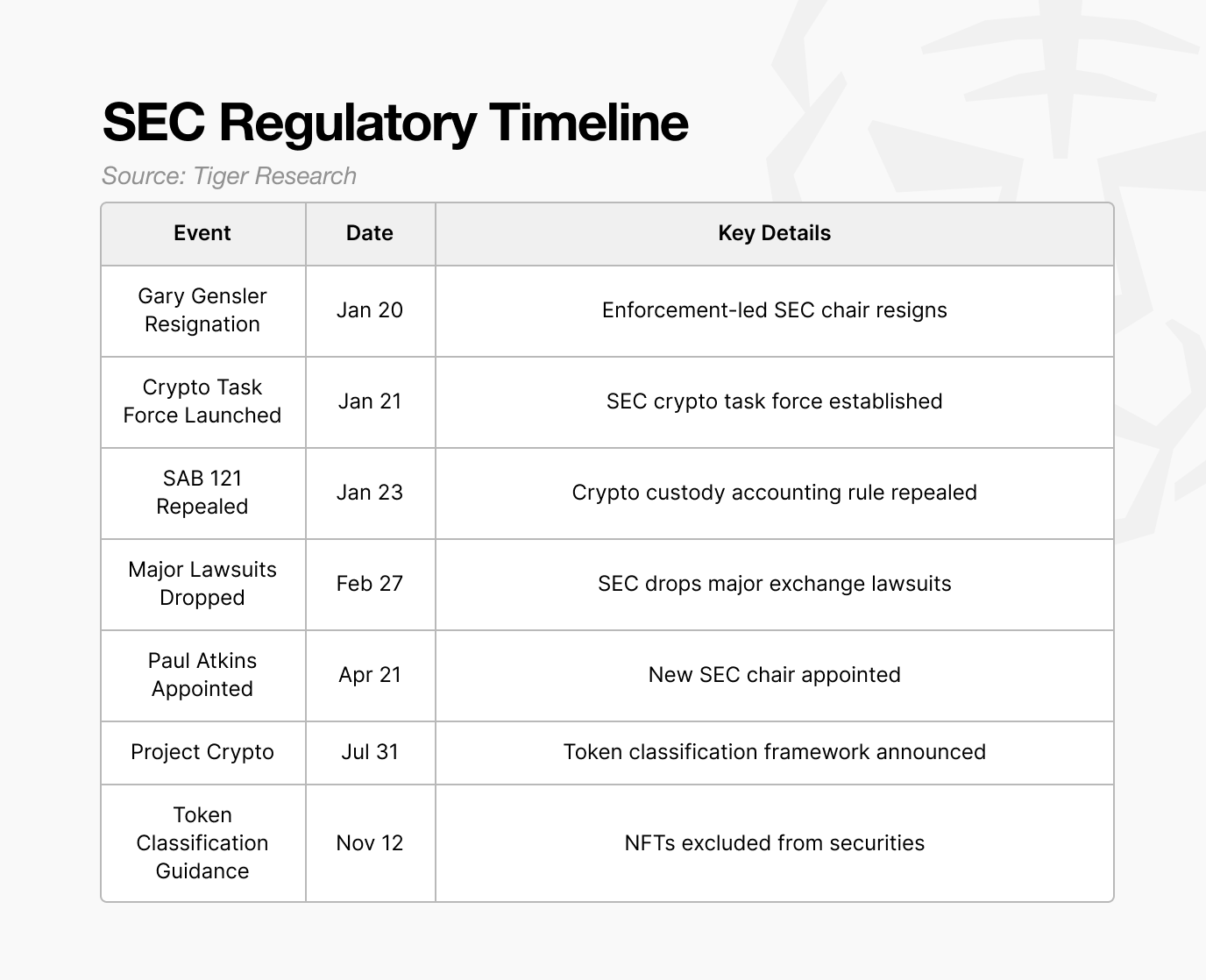 SEC Regulatory Timeline

Source: Tiger Research

| Event | Date | Key Details |
|---|---|---|
| Gary Gensler Resignation | Jan 20 | Enforcement-led SEC chair resigns |
| Crypto Task Force Launched | Jan 21 | SEC crypto task force established |
| SAB 121 Repealed | Jan 23 | Crypto custody accounting rule repealed |
| Major Lawsuits Dropped | Feb 27 | SEC drops major exchange lawsuits |
| Paul Atkins Appointed | Apr 21 | New SEC chair appointed |
| Project Crypto | Jul 31 | Token classification framework announced |
| Token Classification Guidance | Nov 12 | NFTs excluded from securities |